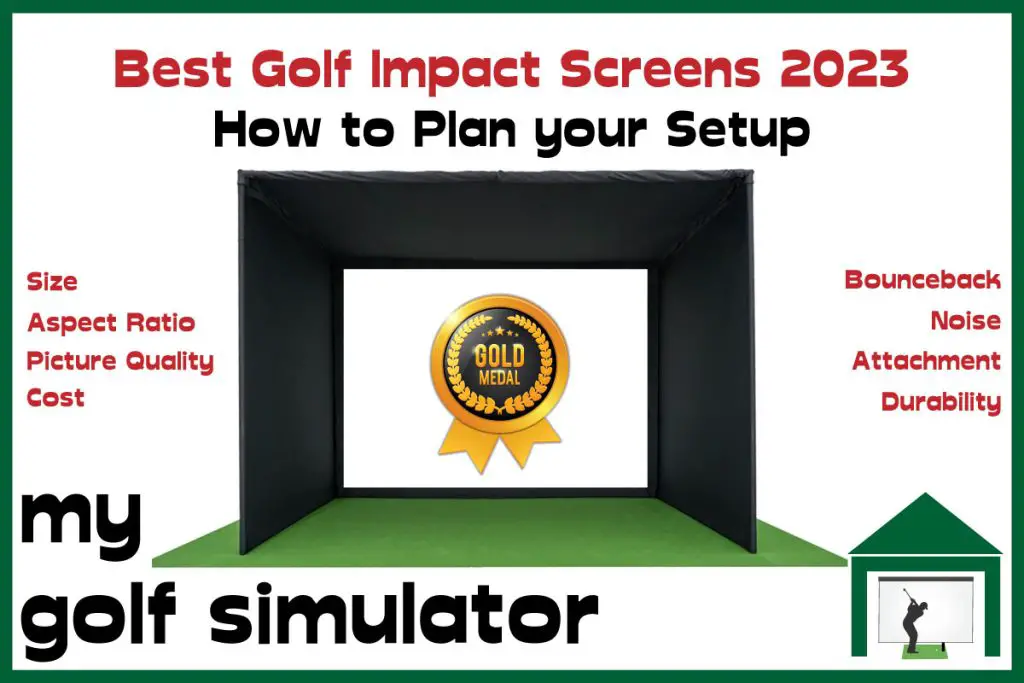 Best Golf Impact Screens 2023
How to Plan your Setup

Size
Aspect Ratio
Picture Quality
Cost

GOLD
MEDAL

Bounceback
Noise
Attachment
Durability

my
golf simulator